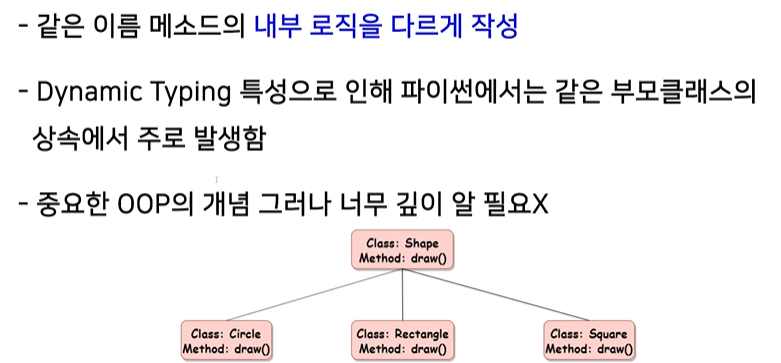 - 같은 이름 메소드의 내부 로직을 다르게 작성

- Dynamic Typing 특성으로 인해 파이썬에서는 같은 부모클래스의 상속에서 주로 발생함

- 중요한 OOP의 개념 그러나 너무 깊이 알 필요X

Class: Shape
Method: draw()

Class: Circle
Method: draw()

Class: Rectangle
Method: draw()

Class: Square
Method: draw()